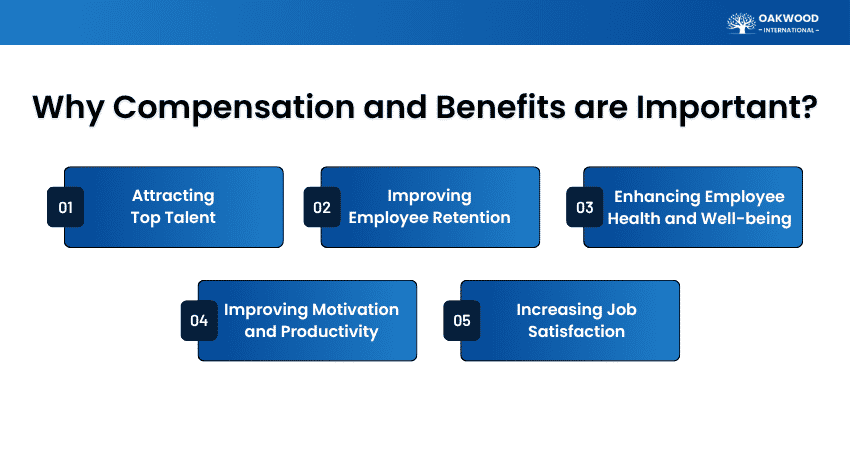 OAKWOOD
– INTERNATIONAL –

Why Compensation and Benefits are Important?

01 Attracting Top Talent

02 Improving Employee Retention

03 Enhancing Employee Health and Well-being

04 Improving Motivation and Productivity

05 Increasing Job Satisfaction